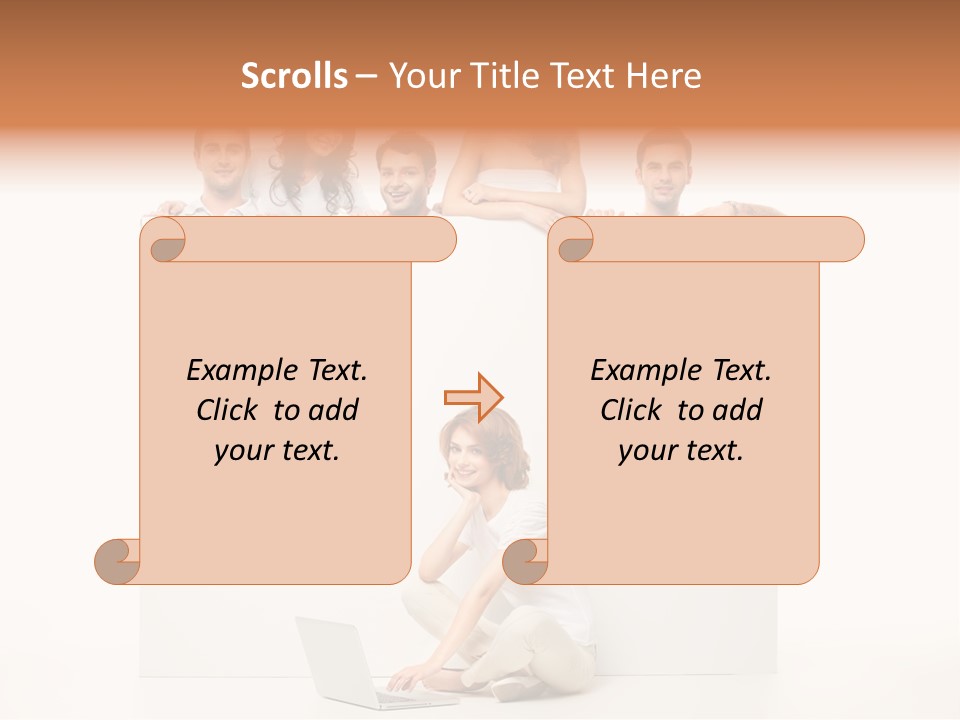 Scrolls – Your Title Text Here

Example Text. Click to add your text.

Example Text. Click to add your text.